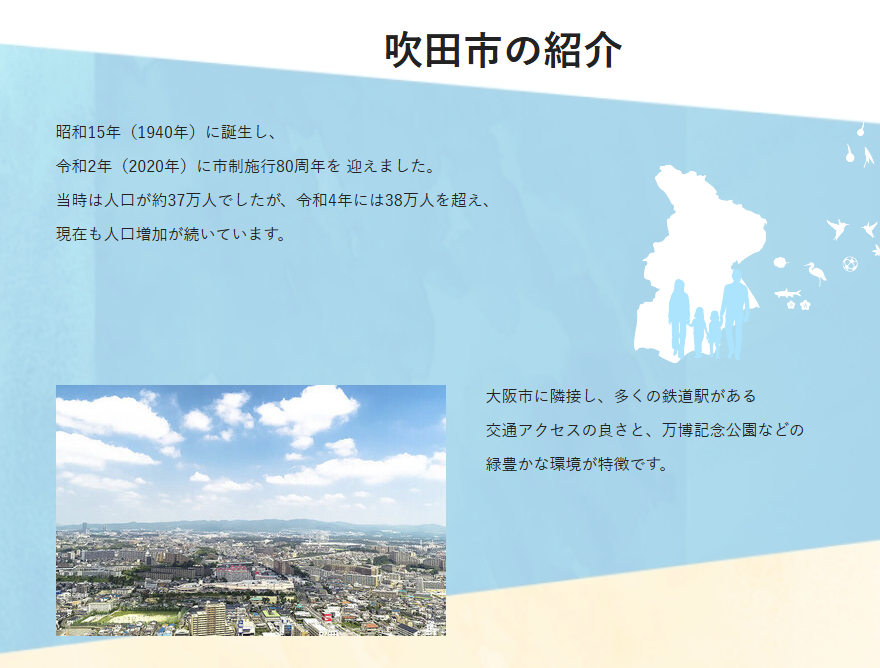 吹田市の紹介

昭和15年（1940年）に誕生し、
令和2年（2020年）に市制施行80周年を 迎えました。
当時は人口が約37万人でしたが、令和4年には38万人を超え、
現在も人口増加が続いています。

大阪市に隣接し、多くの鉄道駅がある
交通アクセスの良さと、万博記念公園などの
緑豊かな環境が特徴です。